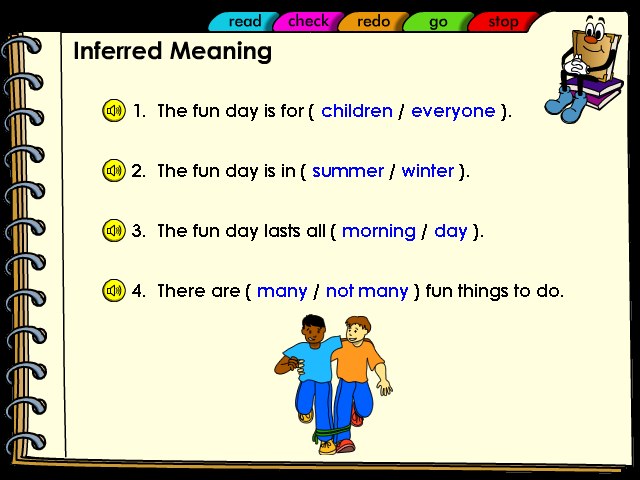 read check redo go stop

Inferred Meaning

1. The fun day is for ( children / everyone ).

2. The fun day is in ( summer / winter ).

3. The fun day lasts all ( morning / day ).

4. There are ( many / not many ) fun things to do.